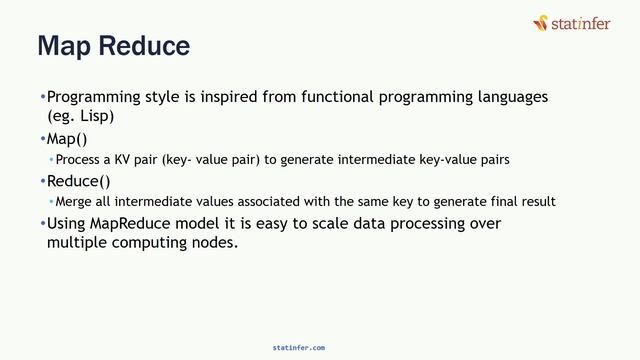 statinfer

Map Reduce

•Programming style is inspired from functional programming languages (eg. Lisp)

•Map()

•Process a KV pair (key- value pair) to generate intermediate key-value pairs

•Reduce()

•Merge all intermediate values associated with the same key to generate final result

•Using MapReduce model it is easy to scale data processing over multiple computing nodes.

statinfer.com